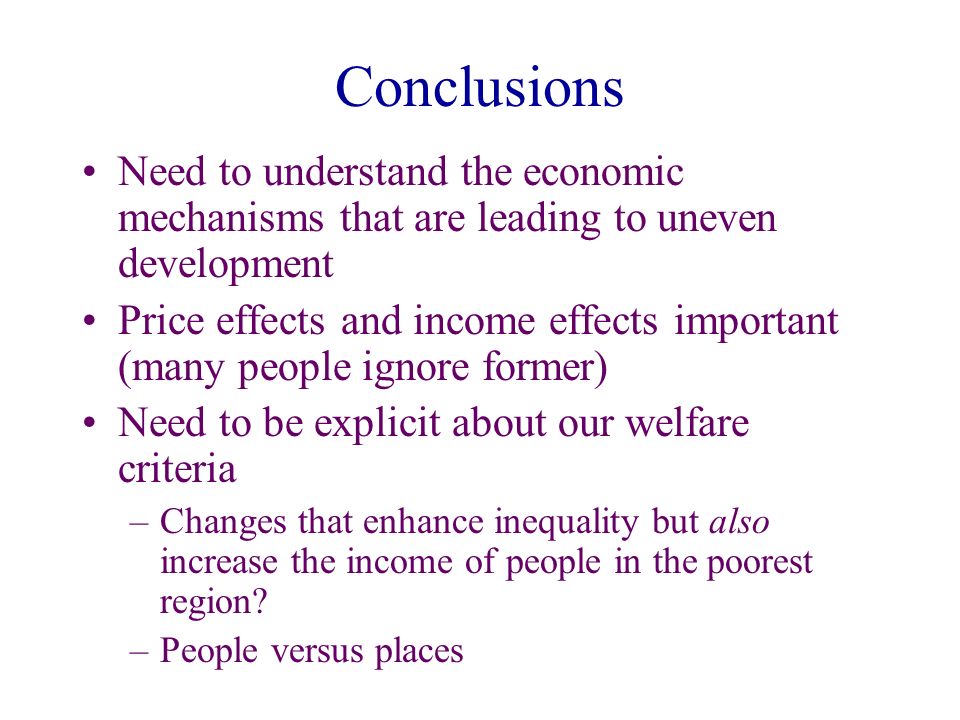 Conclusions

• Need to understand the economic mechanisms that are leading to uneven development

• Price effects and income effects important (many people ignore former)

• Need to be explicit about our welfare criteria

– Changes that enhance inequality but also increase the income of people in the poorest region?

– People versus places